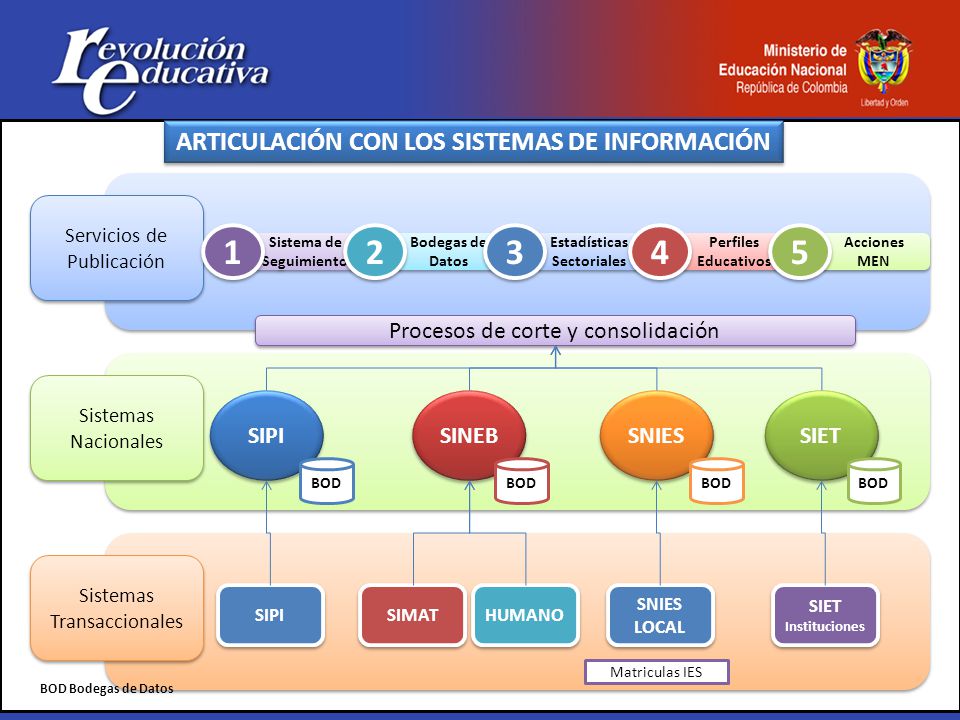 revolución educativa

Ministerio de Educación Nacional
República de Colombia
Libertad y Orden

ARTICULACIÓN CON LOS SISTEMAS DE INFORMACIÓN

Servicios de Publicación

1 Sistema de Seguimiento
2 Bodegas de Datos
3 Estadísticas Sectoriales
4 Perfiles Educativos
5 Acciones MEN

Procesos de corte y consolidación

Sistemas Nacionales

SIPI
BOD
SINEB
BOD
SNIES
BOD
SIET
BOD

Sistemas Transaccionales

SIPI
SIMAT
HUMANO
SNIES LOCAL
SIET Instituciones

Matriculas IES

BOD Bodegas de Datos